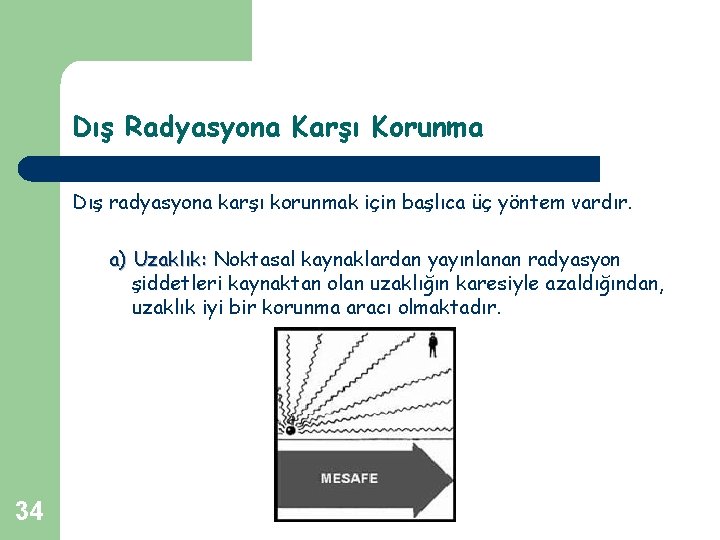 Dış Radyasyona Karşı Korunma

Dış radyasyona karşı korunmak için başlıca üç yöntem vardır.

a) Uzaklık: Noktasal kaynaklardan yayınlanan radyasyon şiddetleri kaynaktan olan uzaklığın karesiyle azaldığından, uzaklık iyi bir korunma aracı olmaktadır.

MESAFE

34